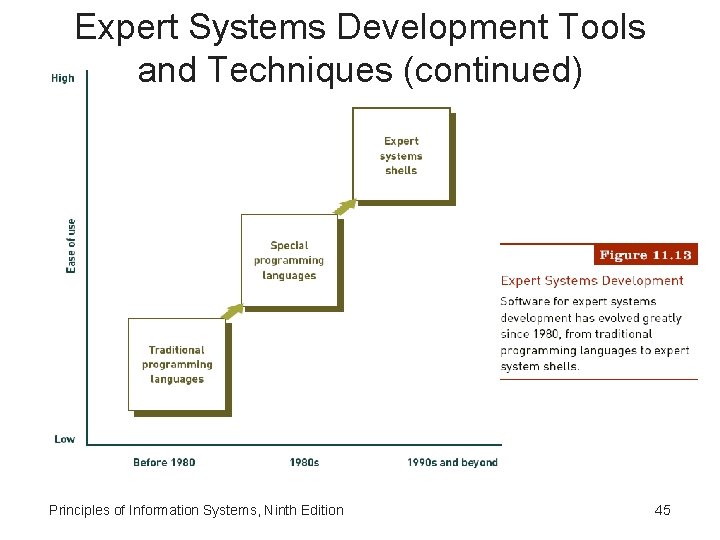 Expert Systems Development Tools and Techniques (continued)

High

Ease of use

Low

Traditional programming languages

Special programming languages

Expert systems shells

Before 1980

1980s

1990s and beyond

Figure 11.13

Expert Systems Development

Software for expert systems development has evolved greatly since 1980, from traditional programming languages to expert system shells.

Principles of Information Systems, Ninth Edition

45